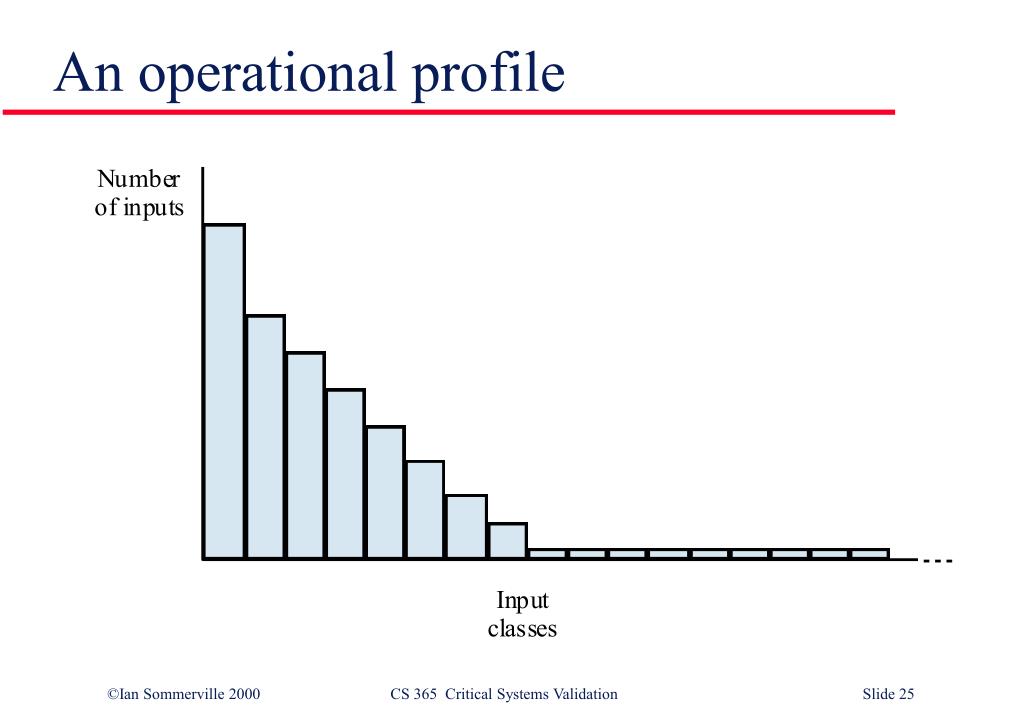 An operational profile

Number of inputs

Input classes

©Ian Sommerville 2000 CS 365 Critical Systems Validation Slide 25